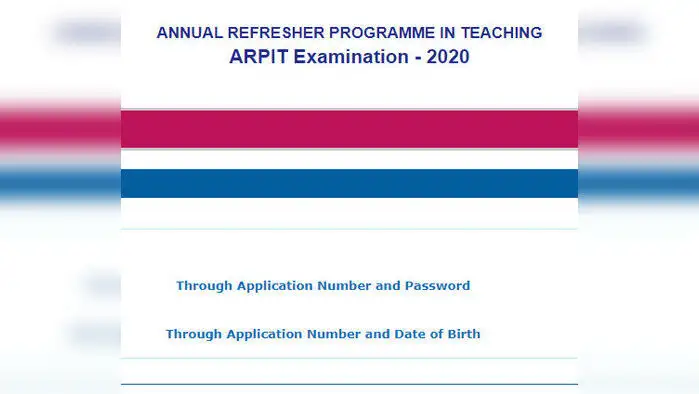 ANNUAL REFRESHER PROGRAMME IN TEACHING
ARPIT Examination - 2020

Through Application Number and Password

Through Application Number and Date of Birth